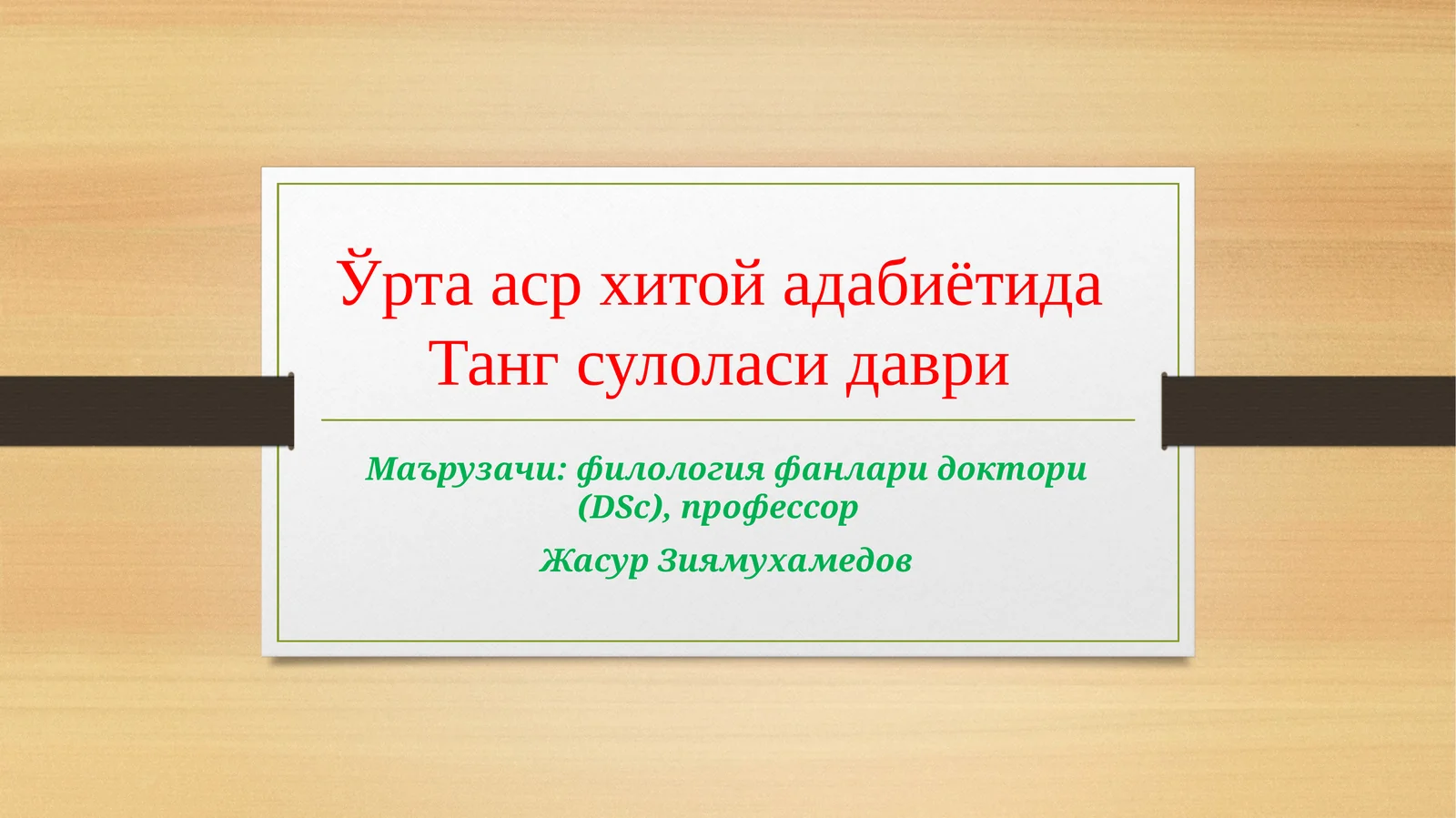 Ўрта аср хитой адабиётида Танг сулоласи даври

Маърузачи: филология фанлари доктори (DSc), профессор

Жасур Зиямухамедов